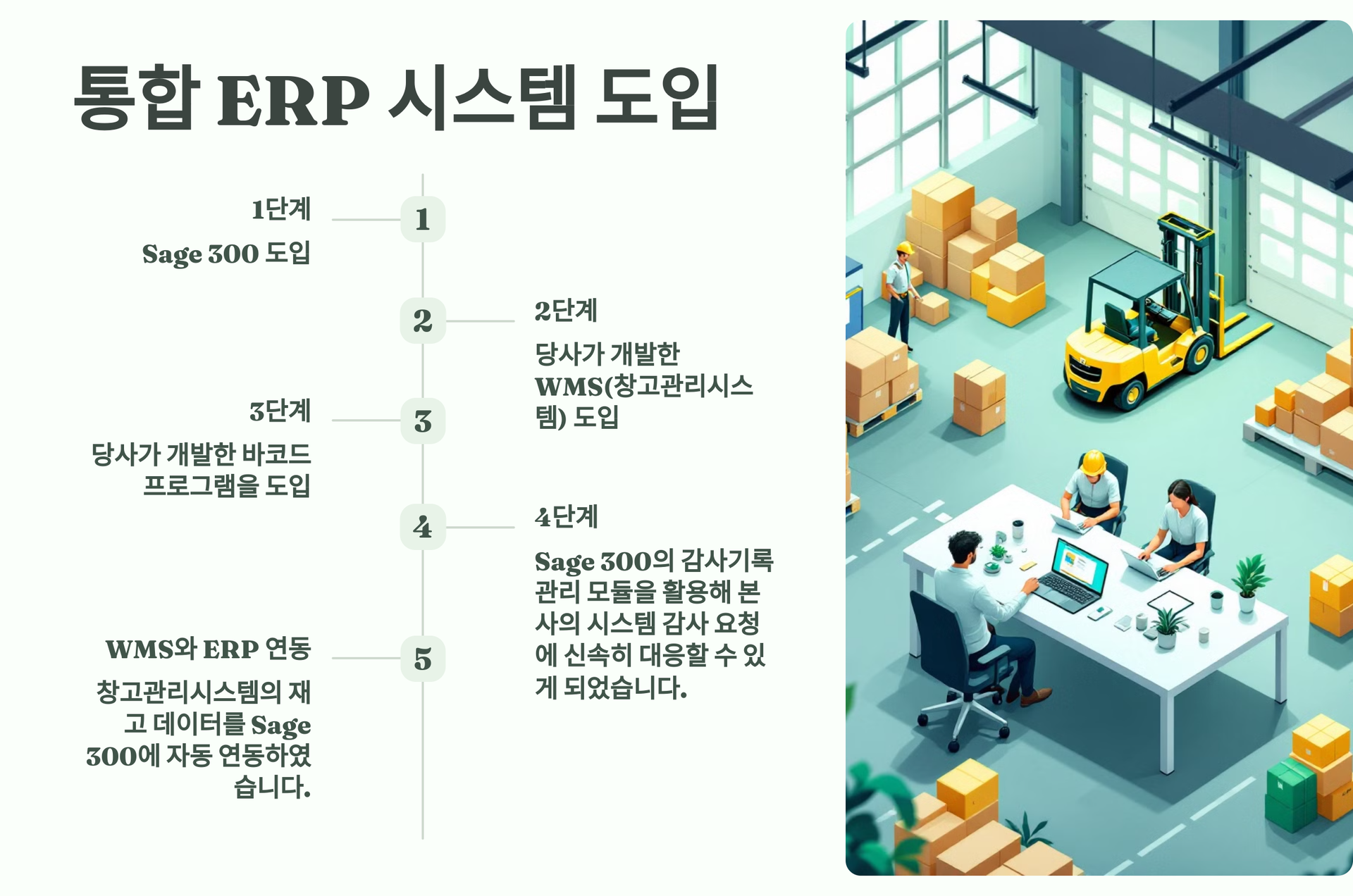 통합 ERP 시스템 도입

1단계

Sage 300 도입

1

2

2단계

당사가 개발한 WMS(창고관리시스템) 도입

3단계

당사가 개발한 바코드 프로그램을 도입

3

4

4단계

Sage 300의 감사기록 관리 모듈을 활용해 본사의 시스템 감사 요청에 신속히 대응할 수 있게 되었습니다.

WMS와 ERP 연동

창고관리시스템의 재고 데이터를 Sage 300에 자동 연동하였습니다.

5